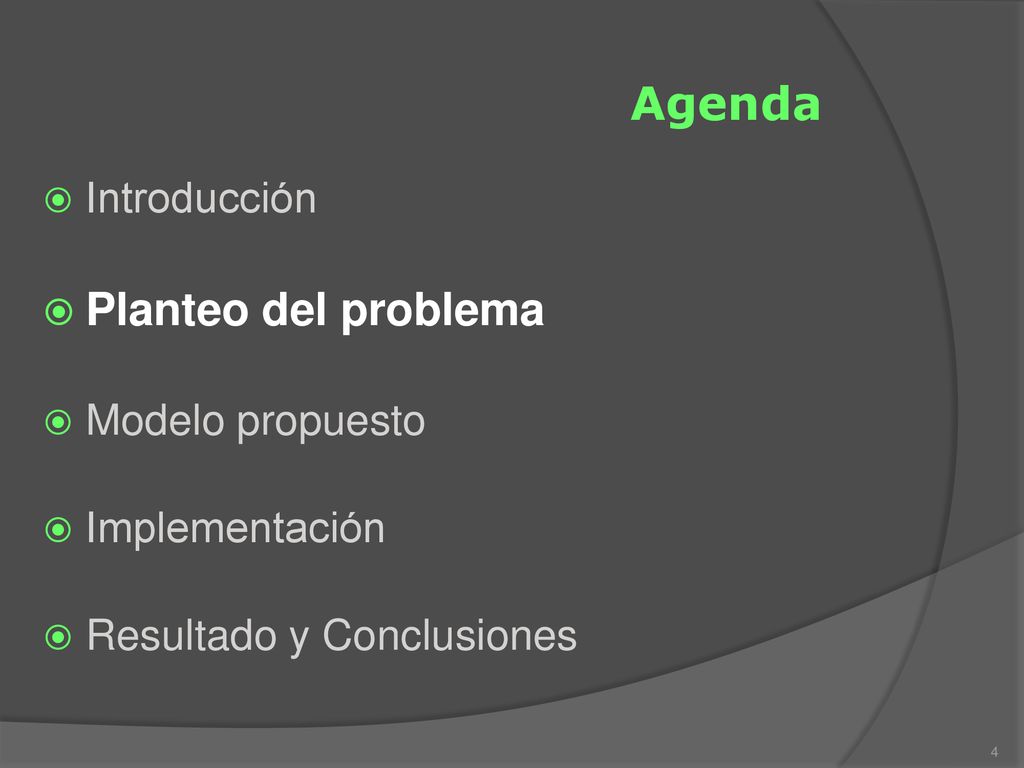 Agenda

Introducción

Planteo del problema

Modelo propuesto

Implementación

Resultado y Conclusiones

4